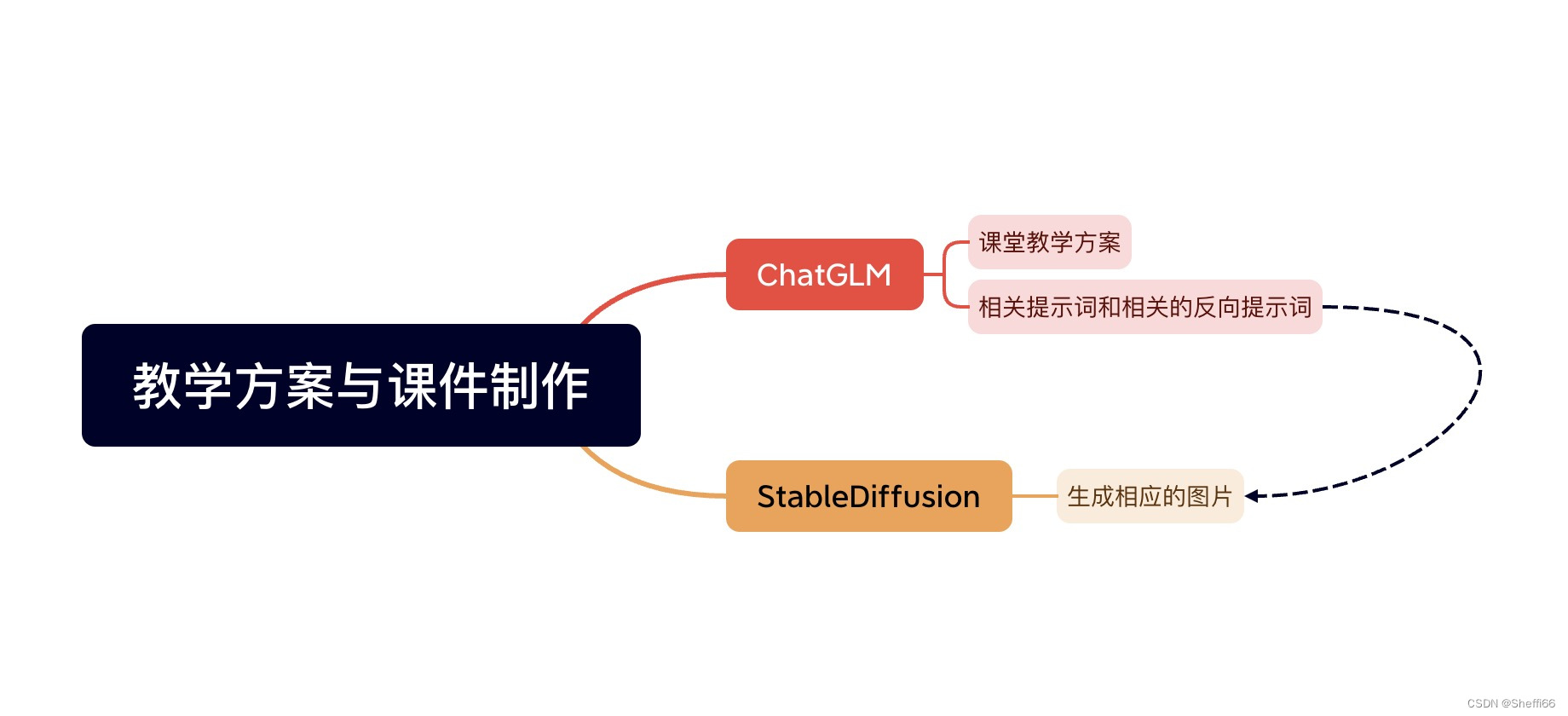 教学方案与课件制作

ChatGLM

课堂教学方案

相关提示词和相关的反向提示词

StableDiffusion

生成相应的图片

CSDN @Sheffi66